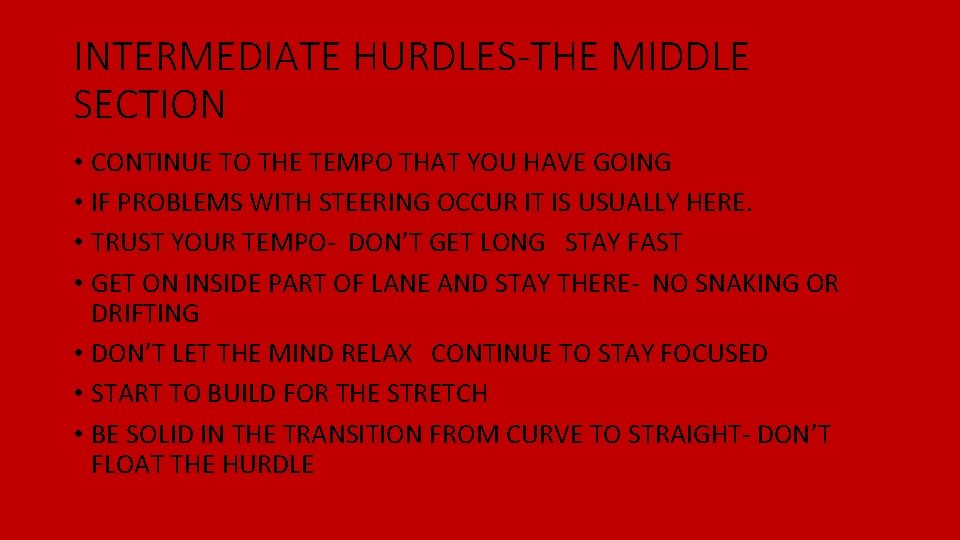 INTERMEDIATE HURDLES-THE MIDDLE SECTION

• CONTINUE TO THE TEMPO THAT YOU HAVE GOING
• IF PROBLEMS WITH STEERING OCCUR IT IS USUALLY HERE.
• TRUST YOUR TEMPO- DON'T GET LONG STAY FAST
• GET ON INSIDE PART OF LANE AND STAY THERE- NO SNAKING OR DRIFTING
• DON'T LET THE MIND RELAX CONTINUE TO STAY FOCUSED
• START TO BUILD FOR THE STRETCH
• BE SOLID IN THE TRANSITION FROM CURVE TO STRAIGHT- DON'T FLOAT THE HURDLE